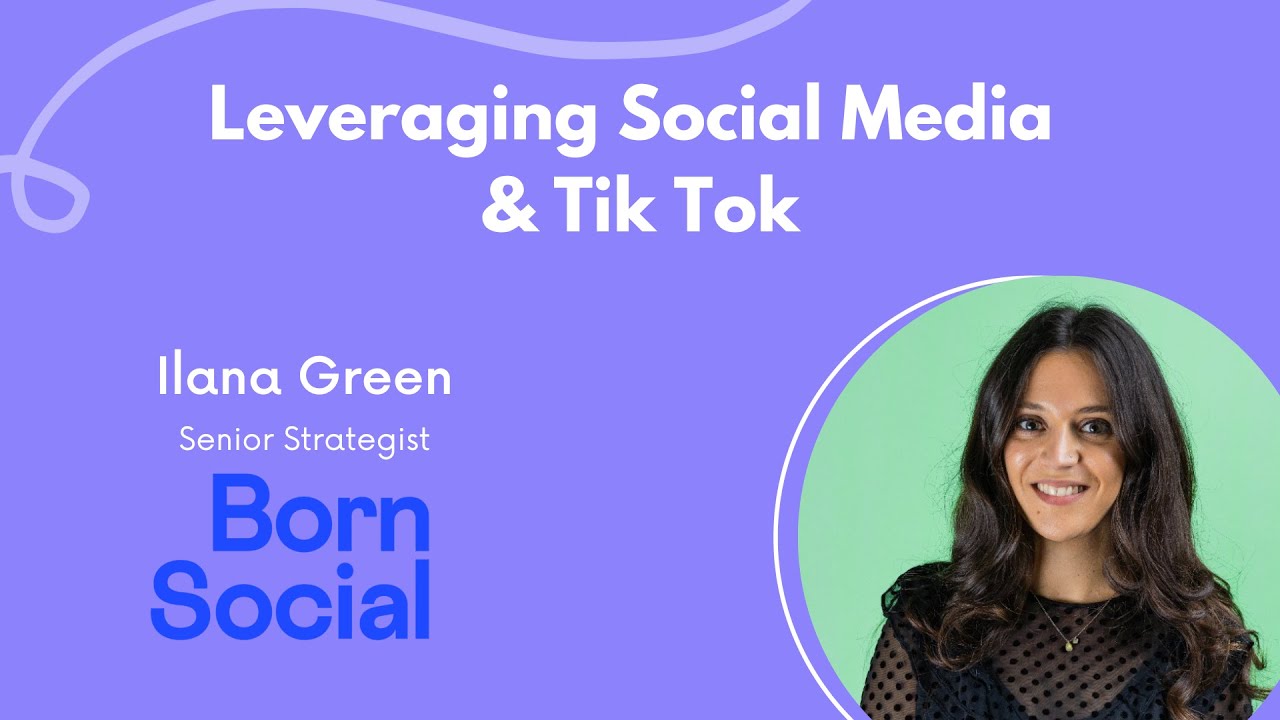 Leveraging Social Media & Tik Tok

Ilana Green

Senior Strategist

Born Social